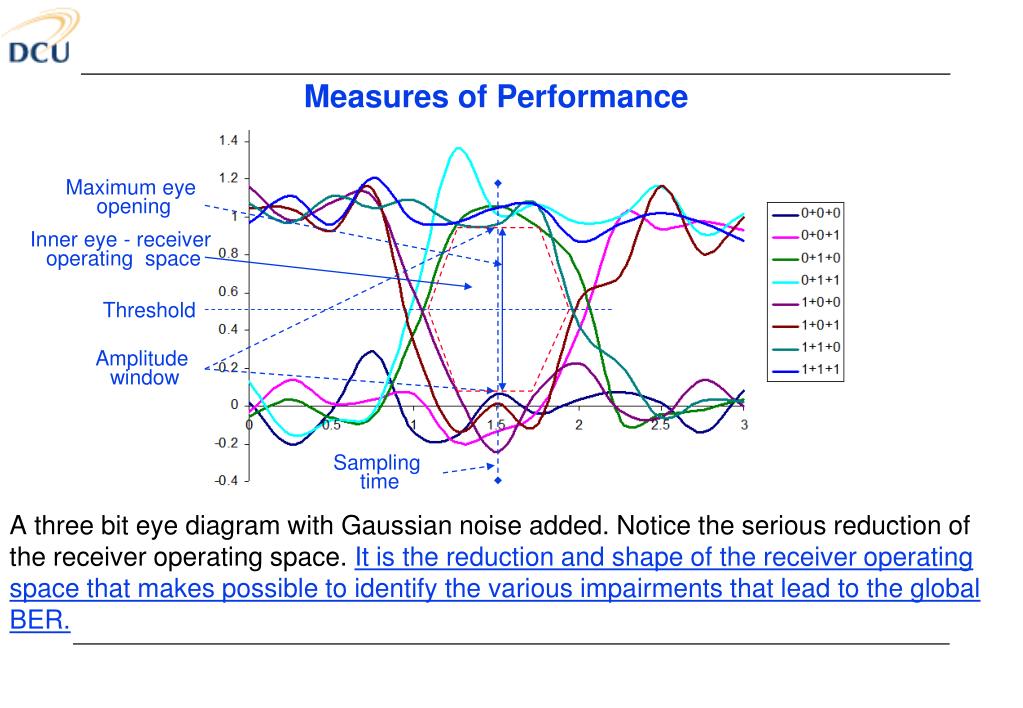 DCU

Measures of Performance

Maximum eye opening

Inner eye - receiver operating space

Threshold

Amplitude window

Sampling time

1.4
1.2
1
0.8
0.6
0.4
0.2
0
-0.2
-0.4

0
0.5
1
1.5
2
2.5
3

0+0+0
0+0+1
0+1+0
0+1+1
1+0+0
1+0+1
1+1+0
1+1+1

A three bit eye diagram with Gaussian noise added. Notice the serious reduction of the receiver operating space. It is the reduction and shape of the receiver operating space that makes possible to identify the various impairments that lead to the global BER.